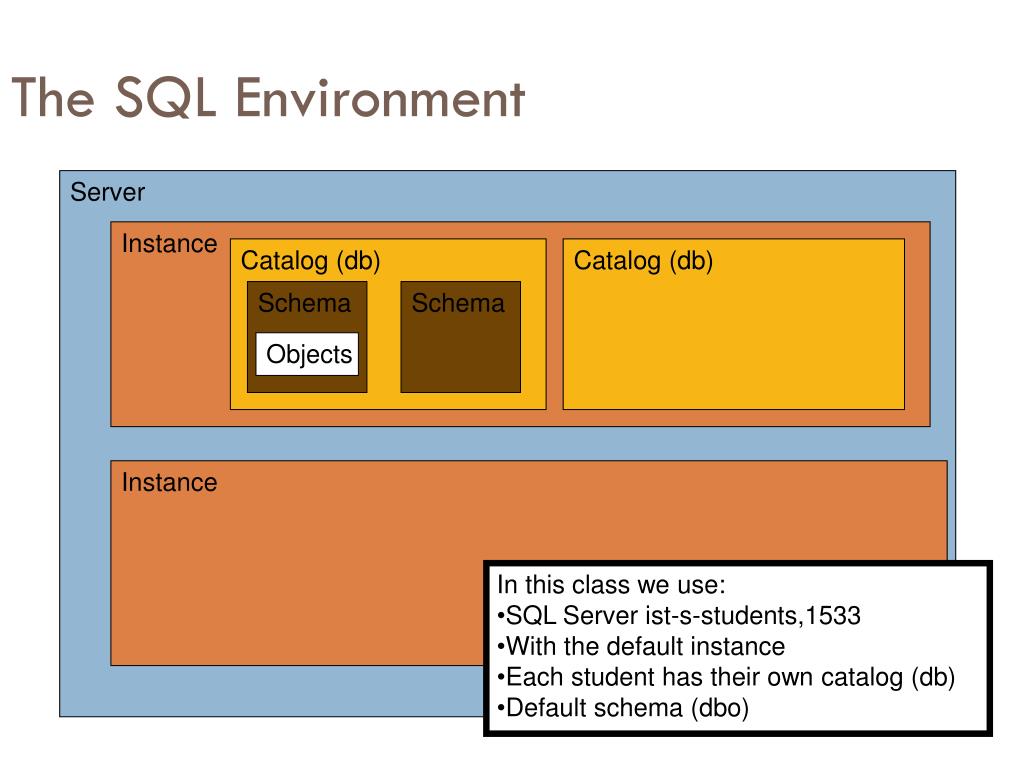 The SQL Environment

Server

Instance

Catalog (db)

Schema

Objects

Schema

Catalog (db)

Instance

In this class we use:
•SQL Server ist-s-students,1533
•With the default instance
•Each student has their own catalog (db)
•Default schema (dbo)